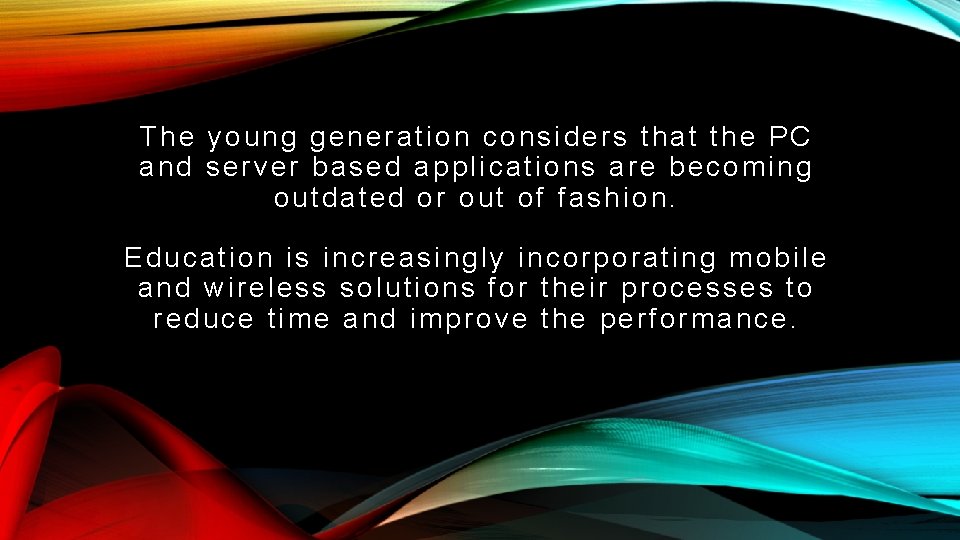 The young generation considers that the PC and server based applications are becoming outdated or out of fashion.

Education is increasingly incorporating mobile and wireless solutions for their processes to reduce time and improve the performance.